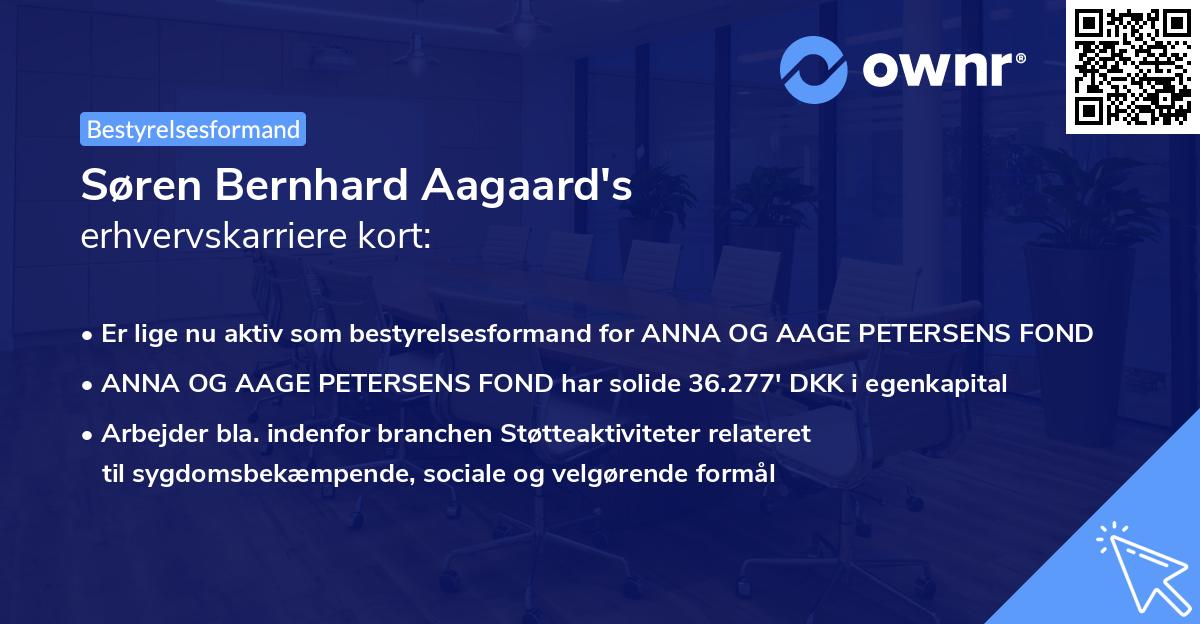 ownr®

Bestyrelsesformand

Søren Bernhard Aagaard's
erhvervskarriere kort:

• Er lige nu aktiv som bestyrelsesformand for ANNA OG AAGE PETERSENS FOND
• ANNA OG AAGE PETERSENS FOND har solide 36.277' DKK i egenkapital
• Arbejder bla. indenfor branchen Støtteaktiviteter relateret til sygdomsbekæmpende, sociale og velgørende formål